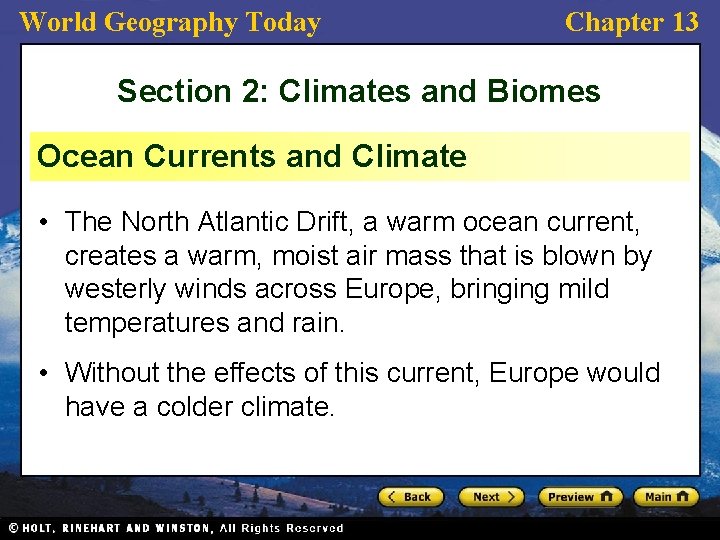 World Geography Today

Chapter 13

Section 2: Climates and Biomes

Ocean Currents and Climate

• The North Atlantic Drift, a warm ocean current, creates a warm, moist air mass that is blown by westerly winds across Europe, bringing mild temperatures and rain.

• Without the effects of this current, Europe would have a colder climate.

Back

Next

Preview

Main

© HOLT, RINEHART AND WINSTON, All Rights Reserved